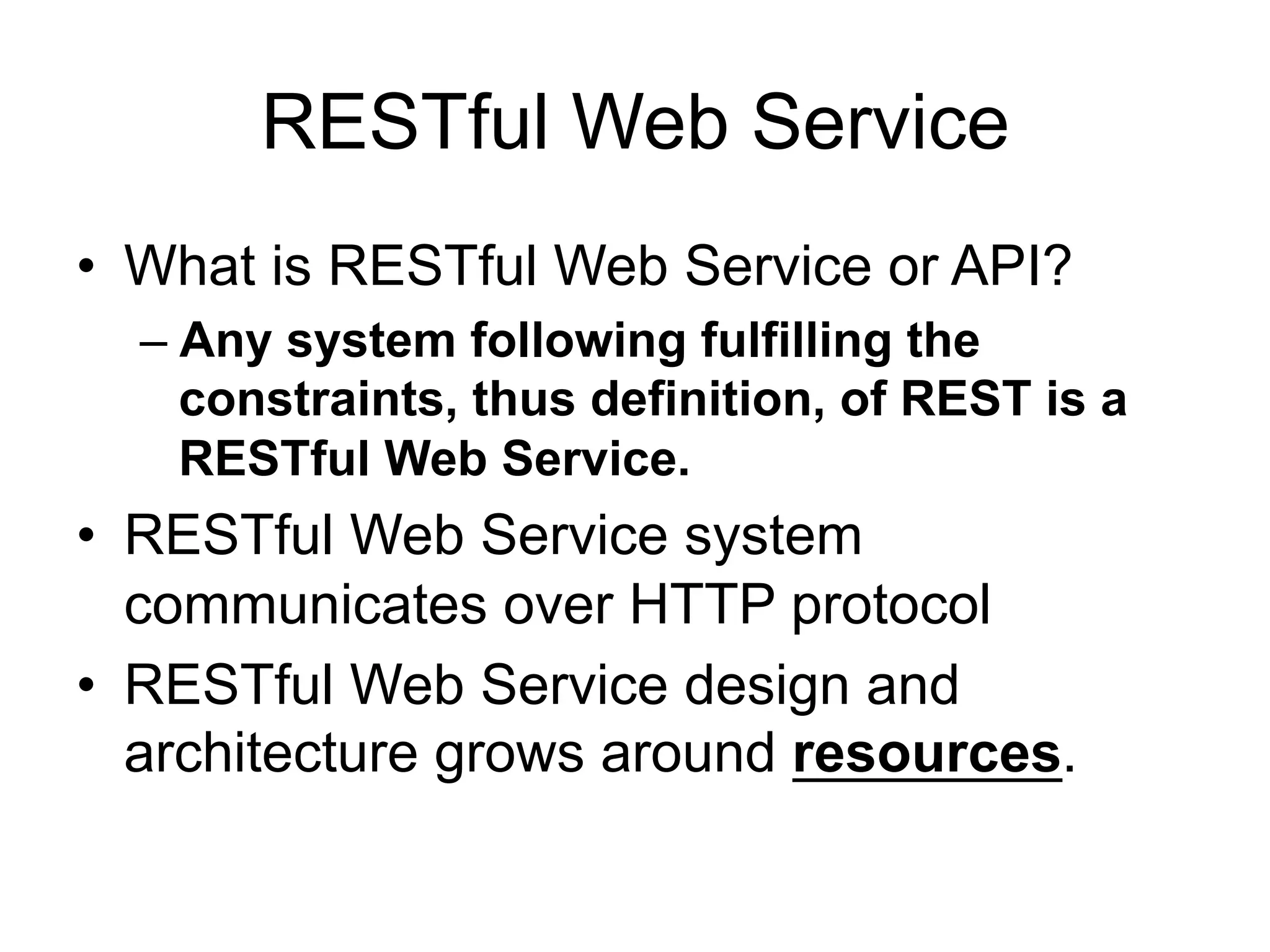 RESTful Web Service

• What is RESTful Web Service or API?
  – Any system following fulfilling the constraints, thus definition, of REST is a RESTful Web Service.
• RESTful Web Service system communicates over HTTP protocol
• RESTful Web Service design and architecture grows around resources.